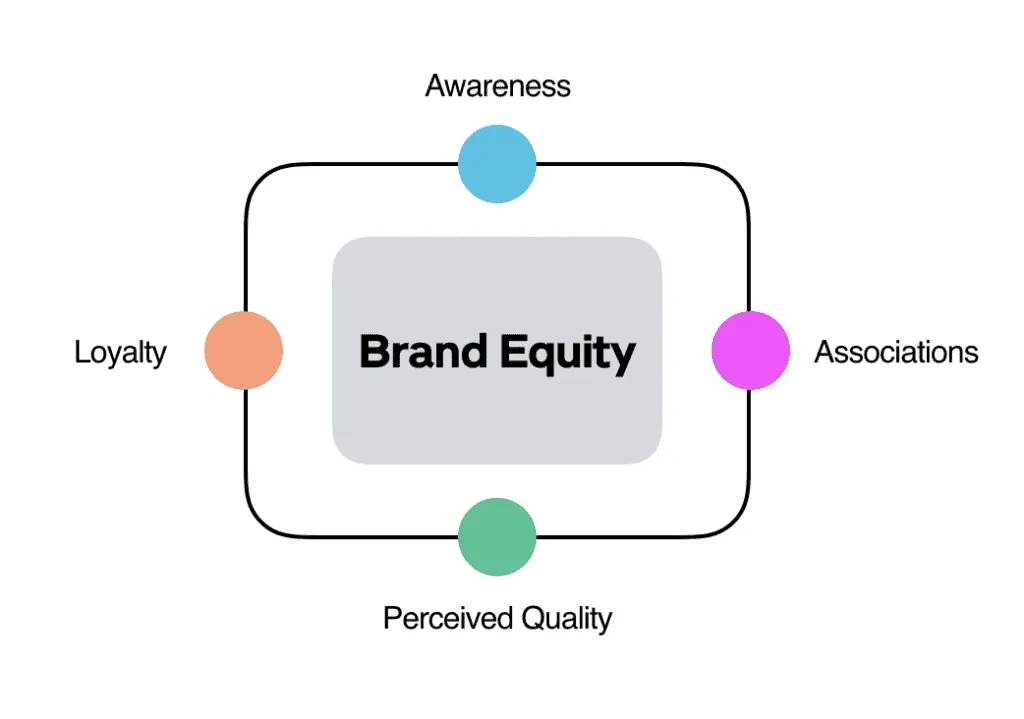 Awareness

Loyalty

Brand Equity

Associations

Perceived Quality